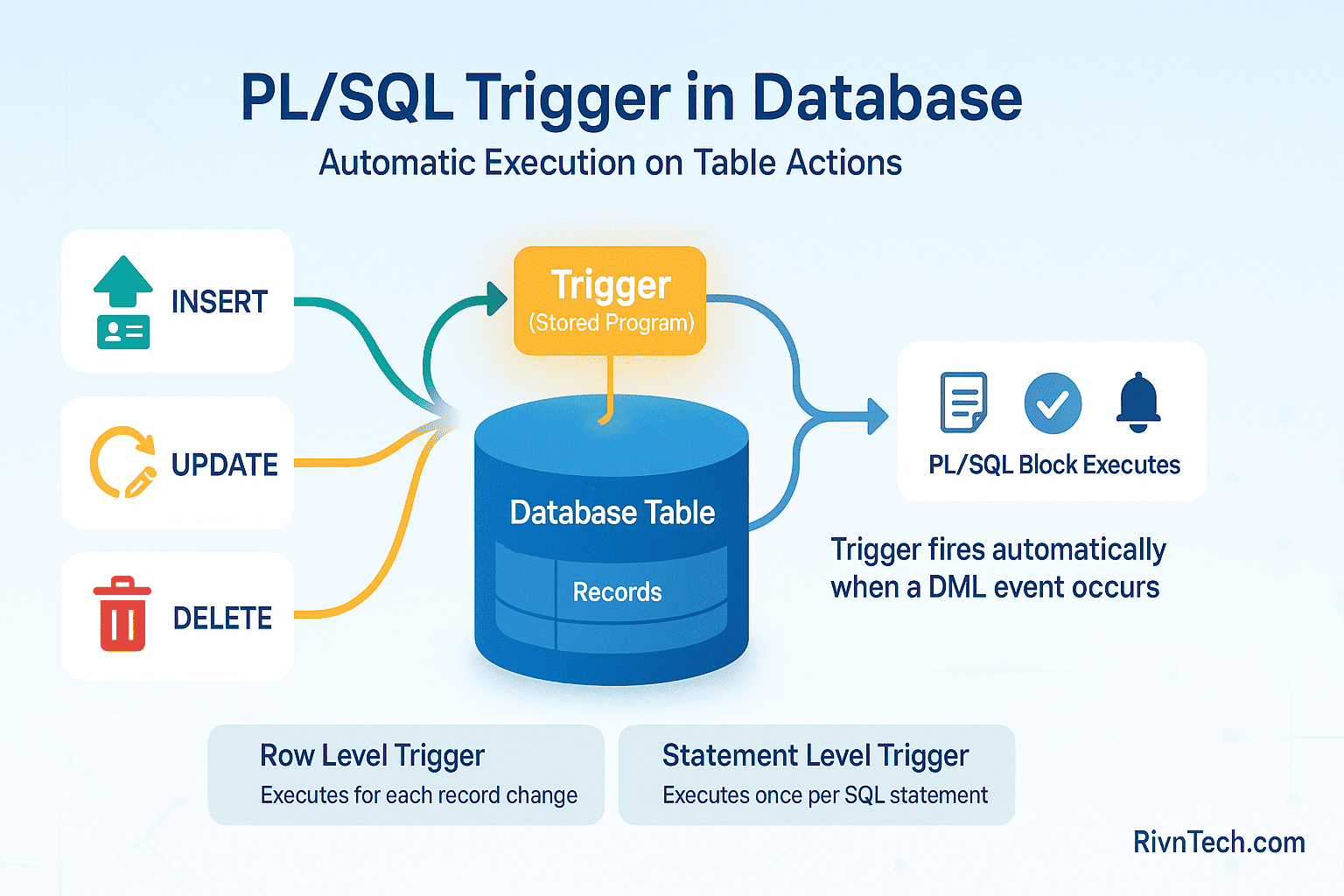 PL/SQL Trigger in Database

Automatic Execution on Table Actions

INSERT

UPDATE

DELETE

Trigger
(Stored Program)

Database Table

Records

PL/SQL Block Executes

Trigger fires automatically when a DML event occurs

Row Level Trigger
Executes for each record change

Statement Level Trigger
Executes once per SQL statement

RivnTech.com